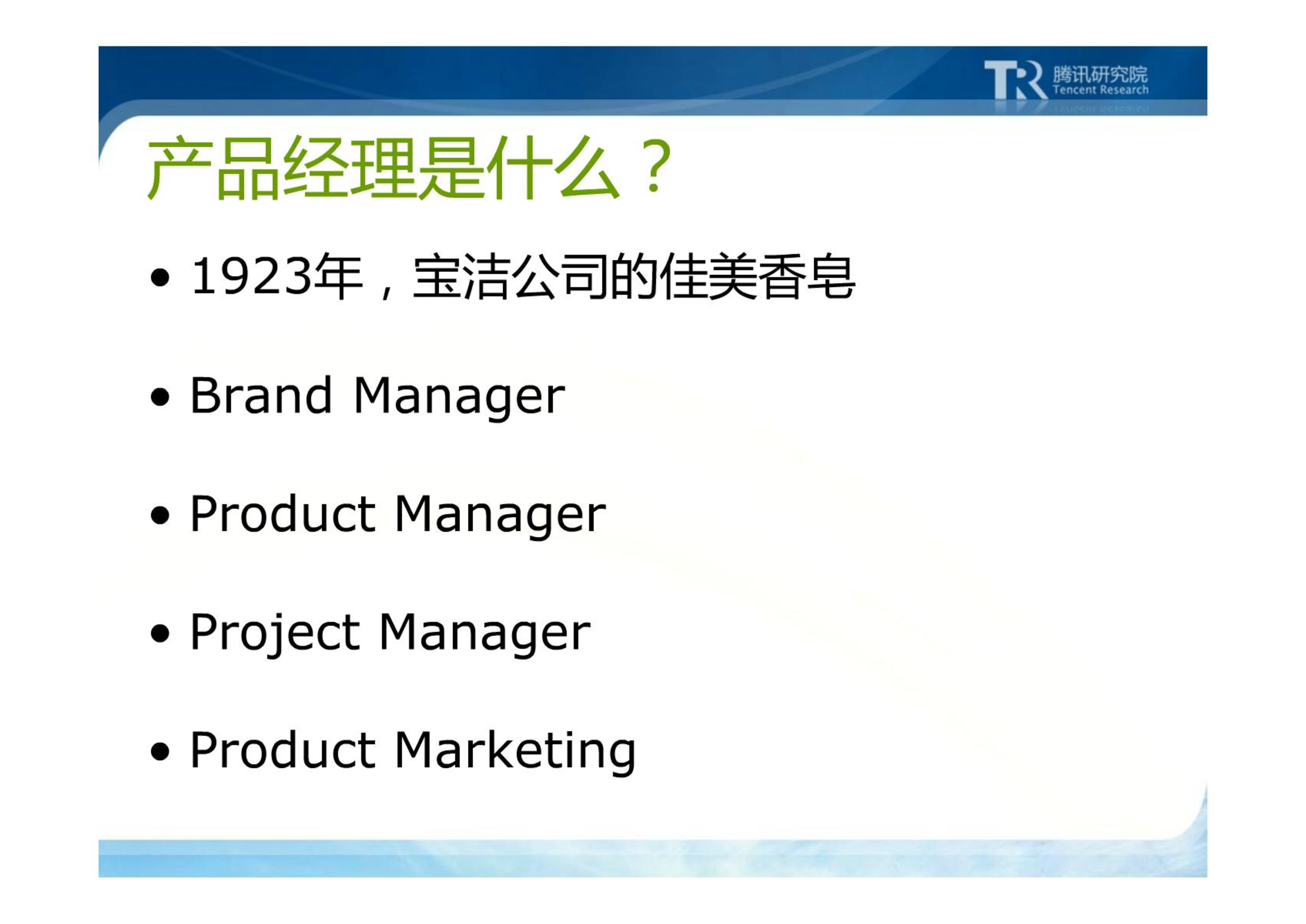 TR 腾讯研究院 Tencent Research

产品经理是什么？

• 1923年，宝洁公司的佳美香皂

• Brand Manager

• Product Manager

• Project Manager

• Product Marketing